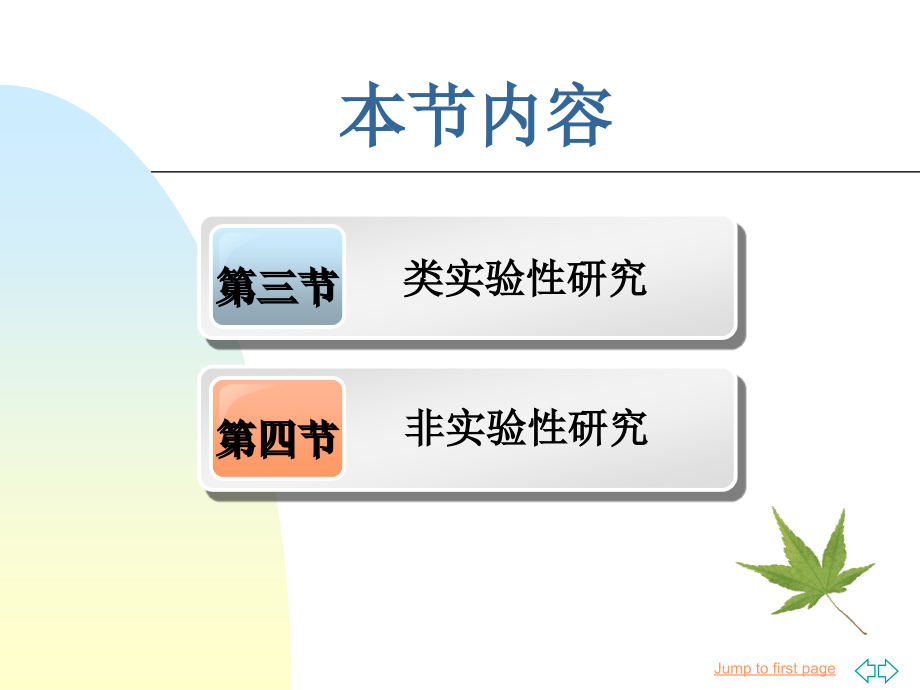 本节内容

第三节 类实验性研究

第四节 非实验性研究

Jump to first page